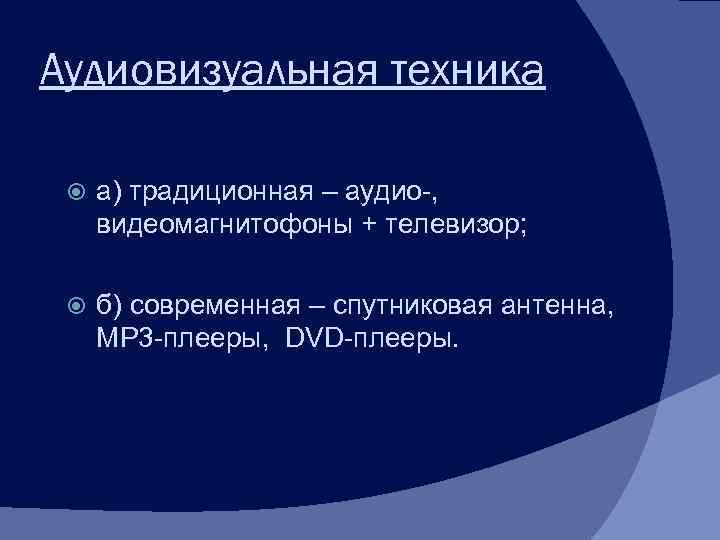 Аудиовизуальная техника

а) традиционная – аудио-, видеомагнитофоны + телевизор;

б) современная – спутниковая антенна, MP3-плееры, DVD-плееры.